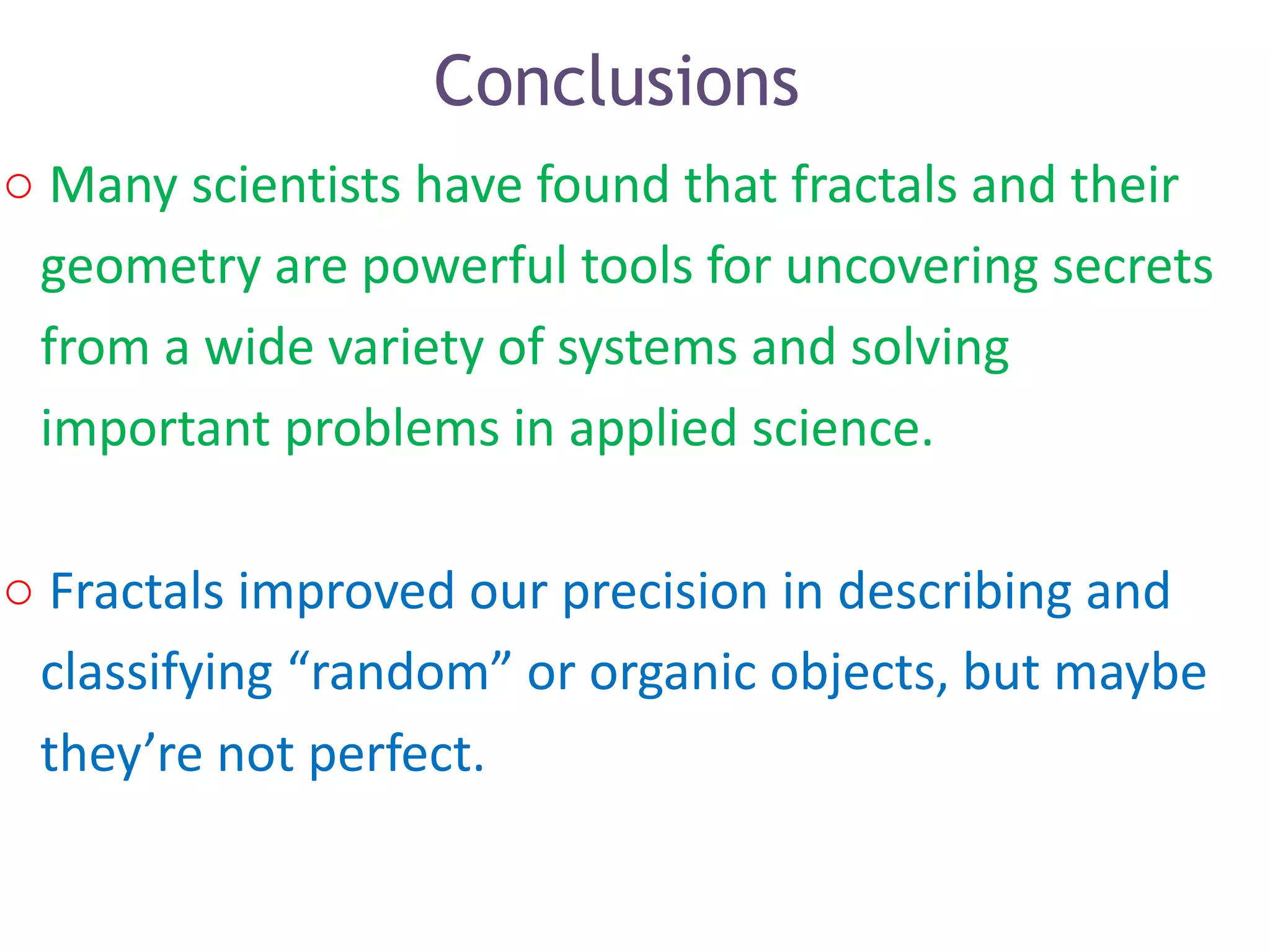 Conclusions

○ Many scientists have found that fractals and their geometry are powerful tools for uncovering secrets from a wide variety of systems and solving important problems in applied science.

○ Fractals improved our precision in describing and classifying “random” or organic objects, but maybe they’re not perfect.